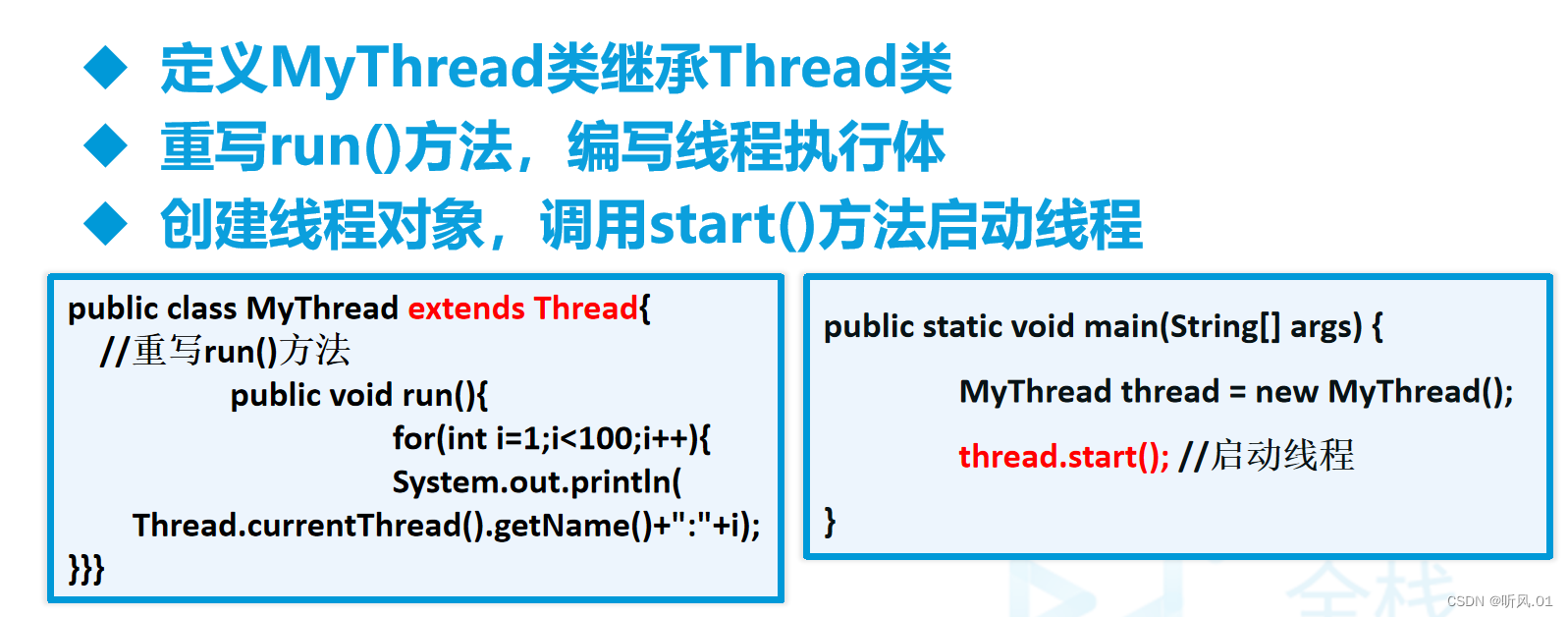 ◆ 定义MyThread类继承Thread类
◆ 重写run()方法，编写线程执行体
◆ 创建线程对象，调用start()方法启动线程

public class MyThread extends Thread{
//重写run()方法
public void run(){
for(int i=1;i<100;i++){
System.out.println(
Thread.currentThread().getName()+":"+i);
}}}

public static void main(String[] args) {
MyThread thread = new MyThread();
thread.start(); //启动线程
}

全栈
CSDN @听风.01